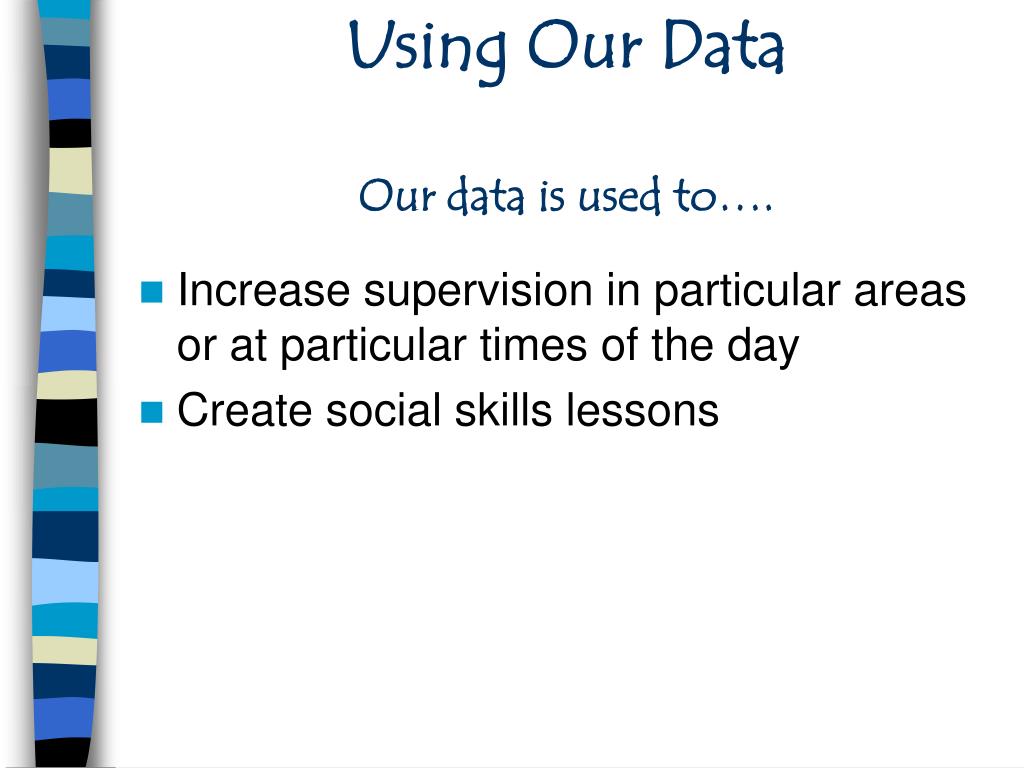 Using Our Data

Our data is used to….

Increase supervision in particular areas or at particular times of the day

Create social skills lessons